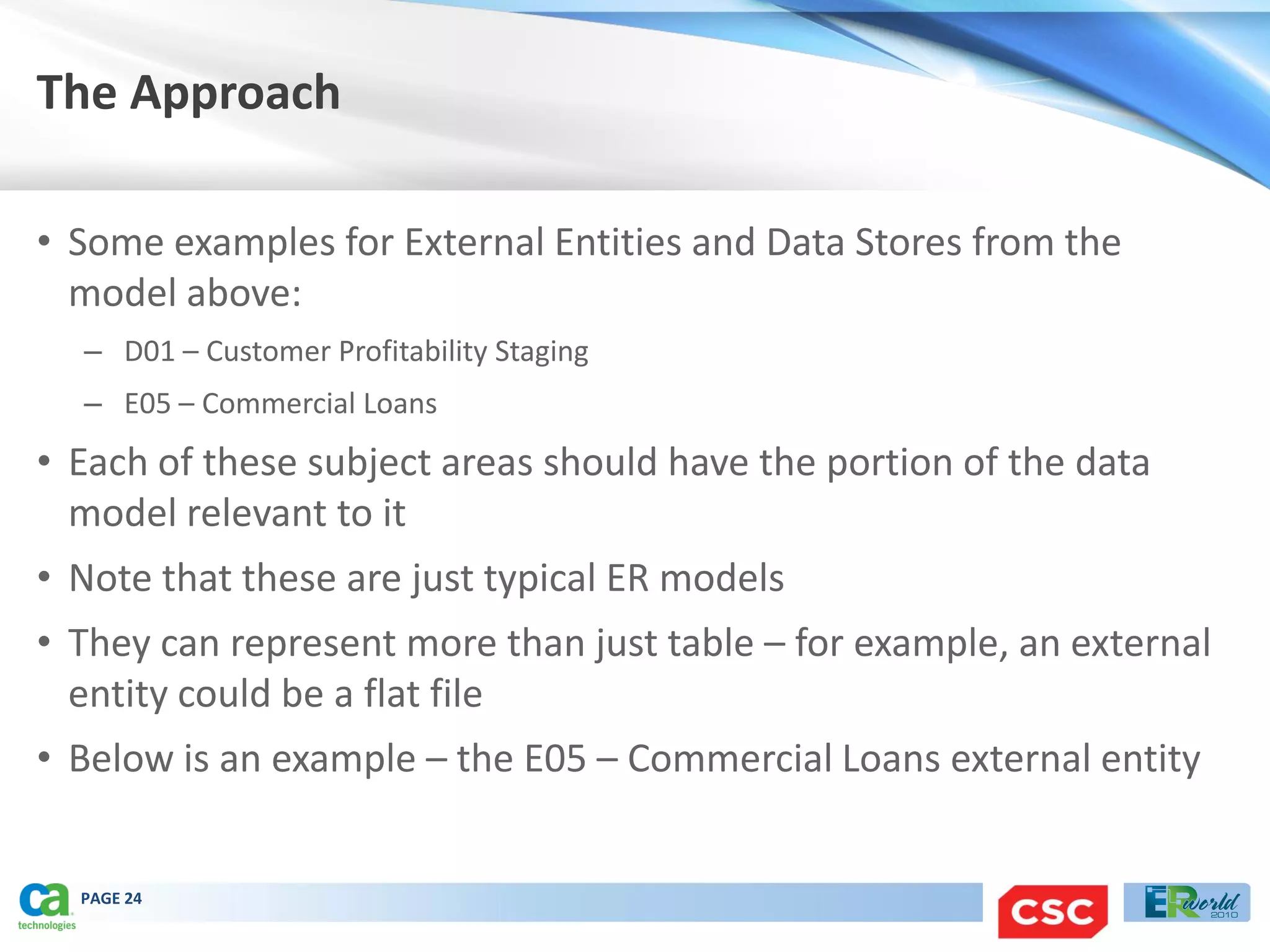 The Approach

• Some examples for External Entities and Data Stores from the model above:

– D01 – Customer Profitability Staging

– E05 – Commercial Loans

• Each of these subject areas should have the portion of the data model relevant to it

• Note that these are just typical ER models

• They can represent more than just table – for example, an external entity could be a flat file

• Below is an example – the E05 – Commercial Loans external entity

ca technologies

PAGE 24

CSC

ERworld 2010